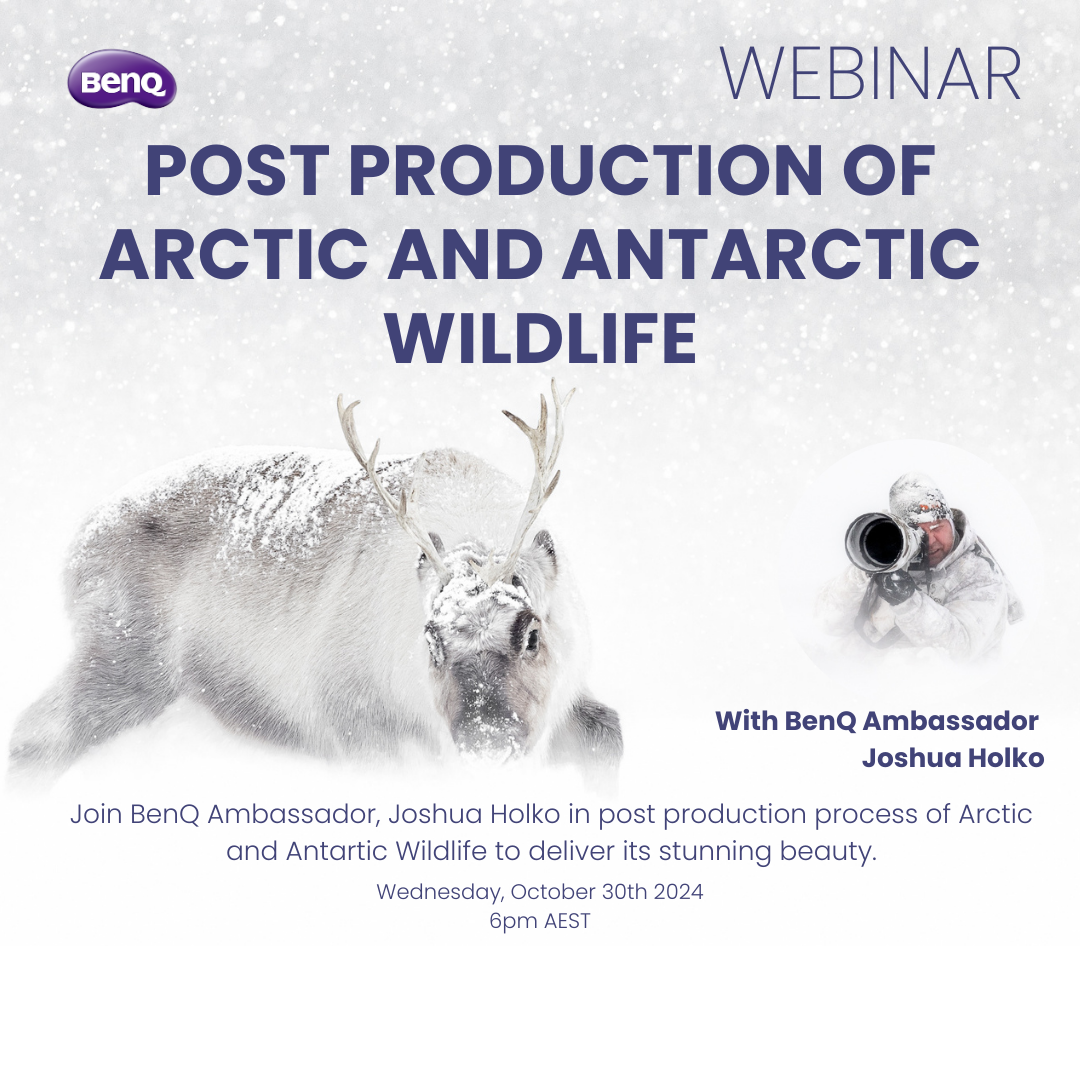 BenQ

WEBINAR

POST PRODUCTION OF ARCTIC AND ANTARCTIC WILDLIFE

With BenQ Ambassador Joshua Holko

Join BenQ Ambassador, Joshua Holko in post production process of Arctic and Antartic Wildlife to deliver its stunning beauty.

Wednesday, October 30th 2024
6pm AEST